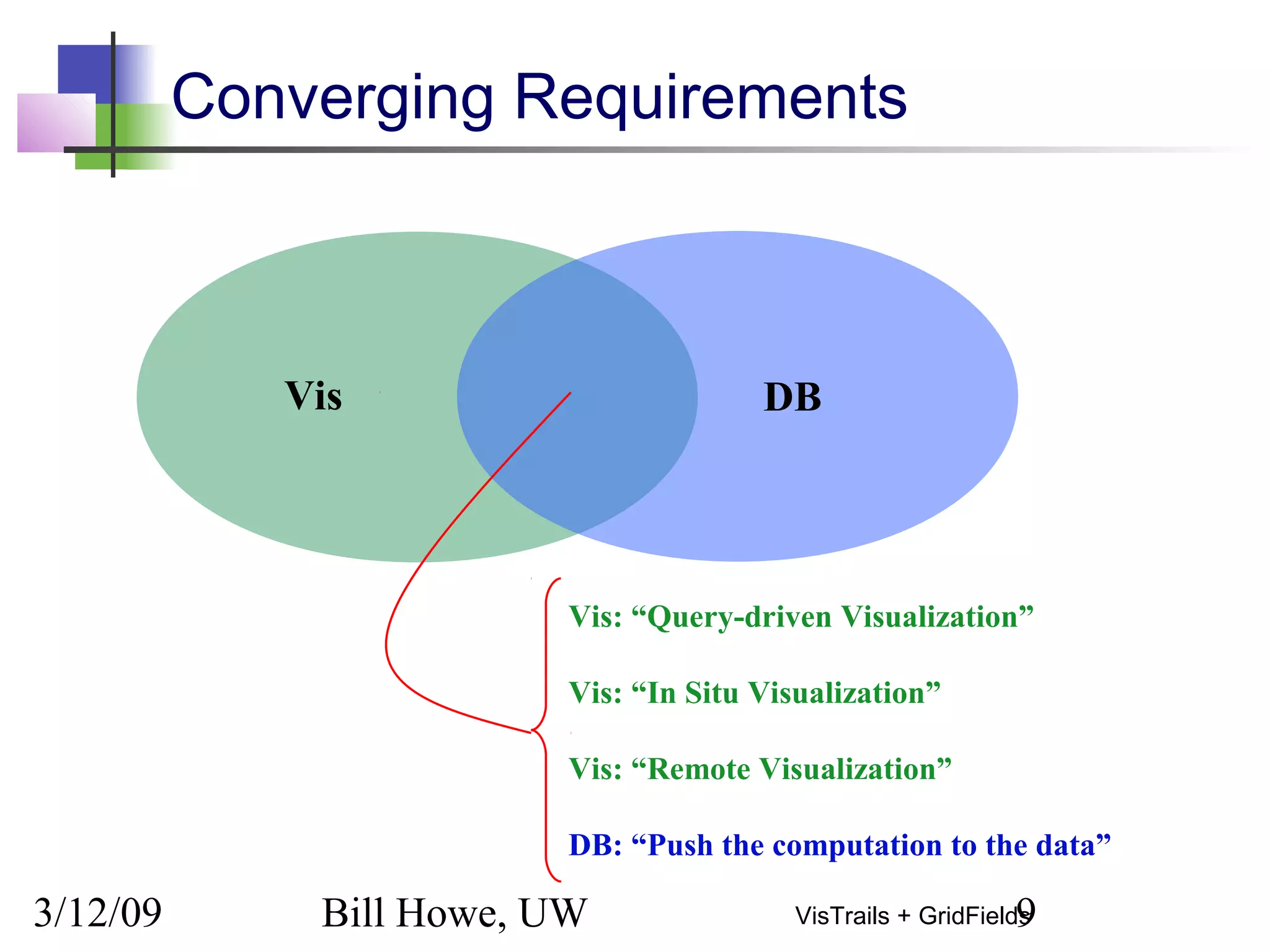 Converging Requirements

Vis

DB

Vis: “Query-driven Visualization”

Vis: “In Situ Visualization”

Vis: “Remote Visualization”

DB: “Push the computation to the data”

3/12/09

Bill Howe, UW

VisTrails + GridFields

9